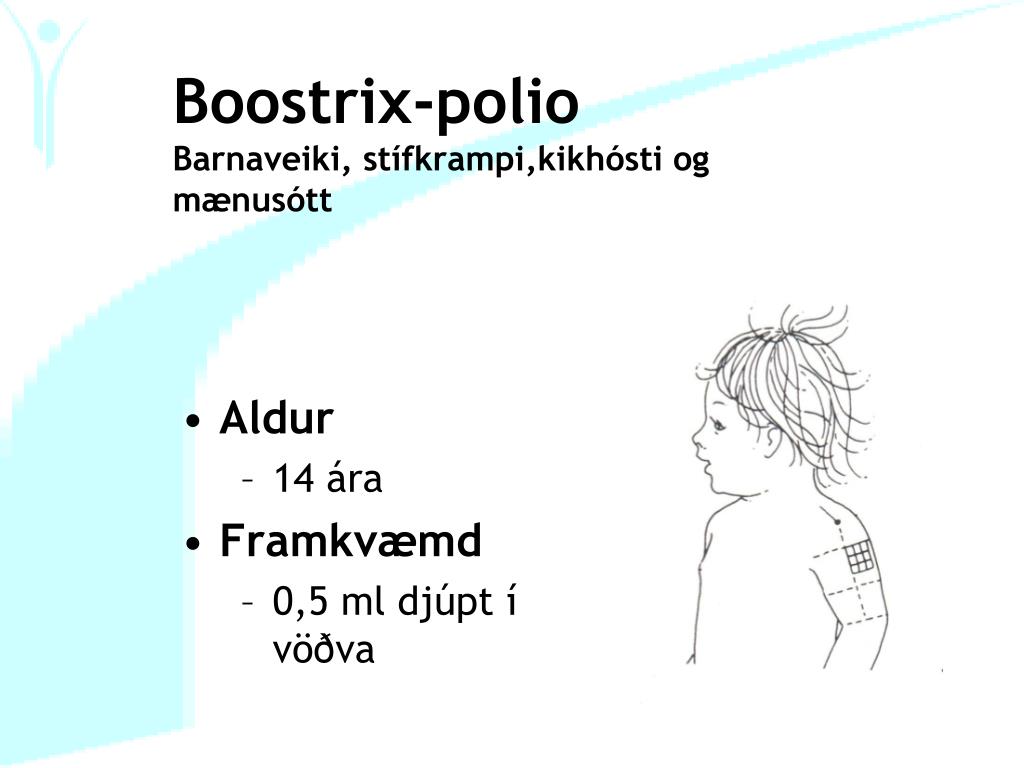 Boostrix-polio
Barnaveiki, stífkrampi,kikhósti og mænusótt

• Aldur
– 14 ára
• Framkvæmd
– 0,5 ml djúpt í vöðva